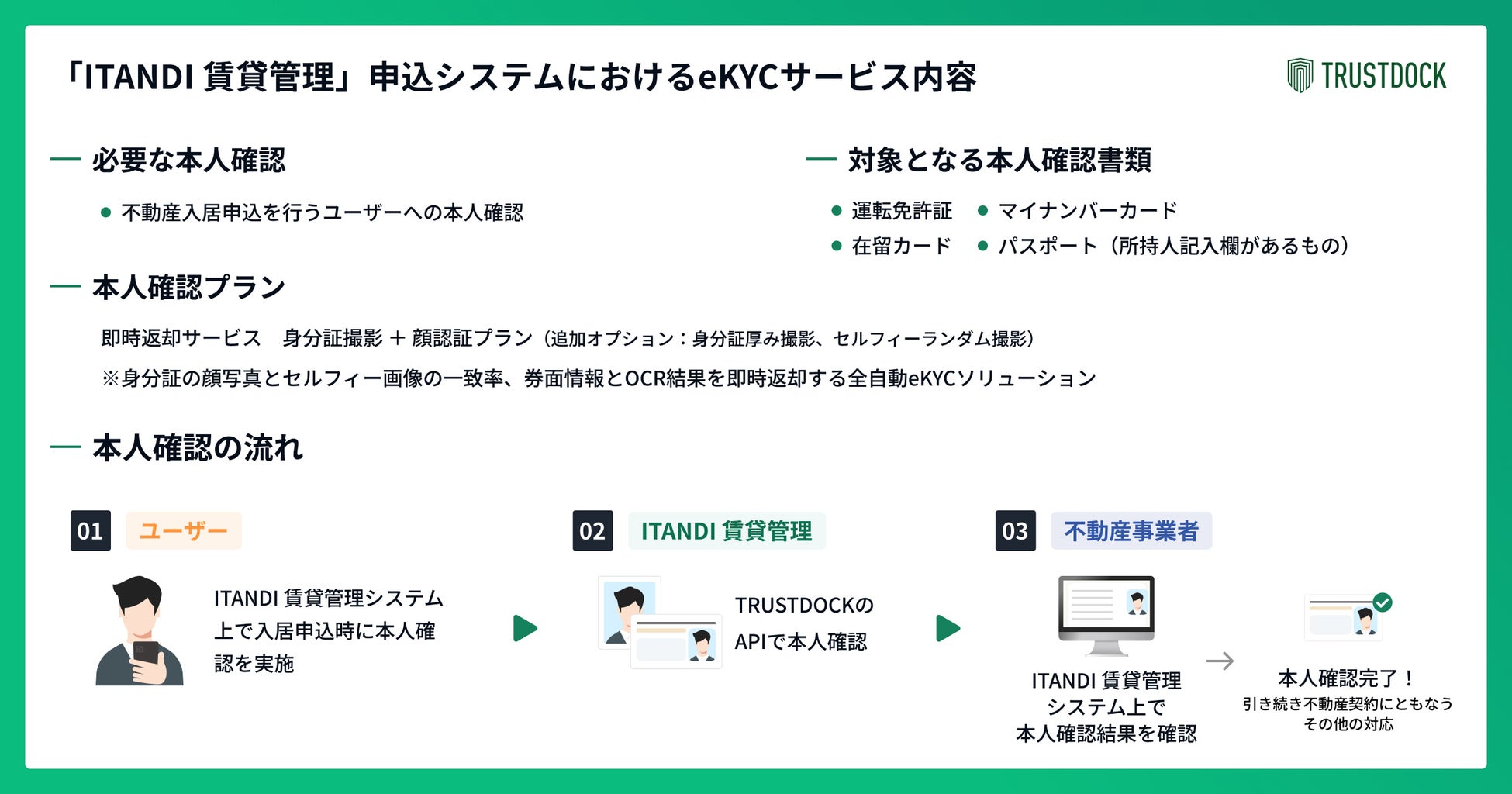 「ITANDI 賃貸管理」申込システムにおけるeKYCサービス内容

TRUSTDOCK

— 必要な本人確認

● 不動産入居申込を行うユーザーへの本人確認

— 対象となる本人確認書類

● 運転免許証 ● マイナンバーカード
● 在留カード ● パスポート（所持人記入欄があるもの）

— 本人確認プラン

即時返却サービス 身分証撮影 ＋ 顔認証プラン（追加オプション：身分証厚み撮影、セルフィーランダム撮影）

※身分証の顔写真とセルフィー画像の一致率、券面情報とOCR結果を即時返却する全自動eKYCソリューション

— 本人確認の流れ

01 ユーザー

ITANDI 賃貸管理システム上で入居申込時に本人確認を実施

02 ITANDI 賃貸管理

TRUSTDOCKのAPIで本人確認

03 不動産事業者

ITANDI 賃貸管理システム上で本人確認結果を確認

本人確認完了！
引き続き不動産契約にともなうその他の対応